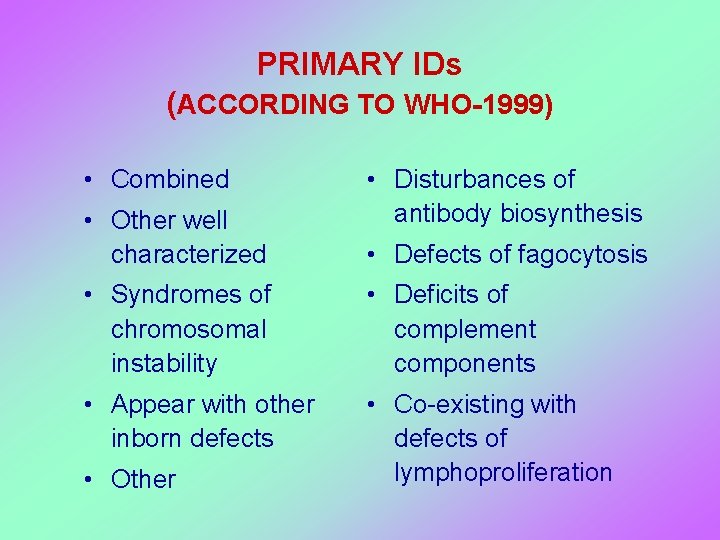 PRIMARY IDs
(ACCORDING TO WHO-1999)

• Combined
• Other well characterized
• Syndromes of chromosomal instability
• Appear with other inborn defects
• Other

• Disturbances of antibody biosynthesis
• Defects of fagocytosis
• Deficits of complement components
• Co-existing with defects of lymphoproliferation